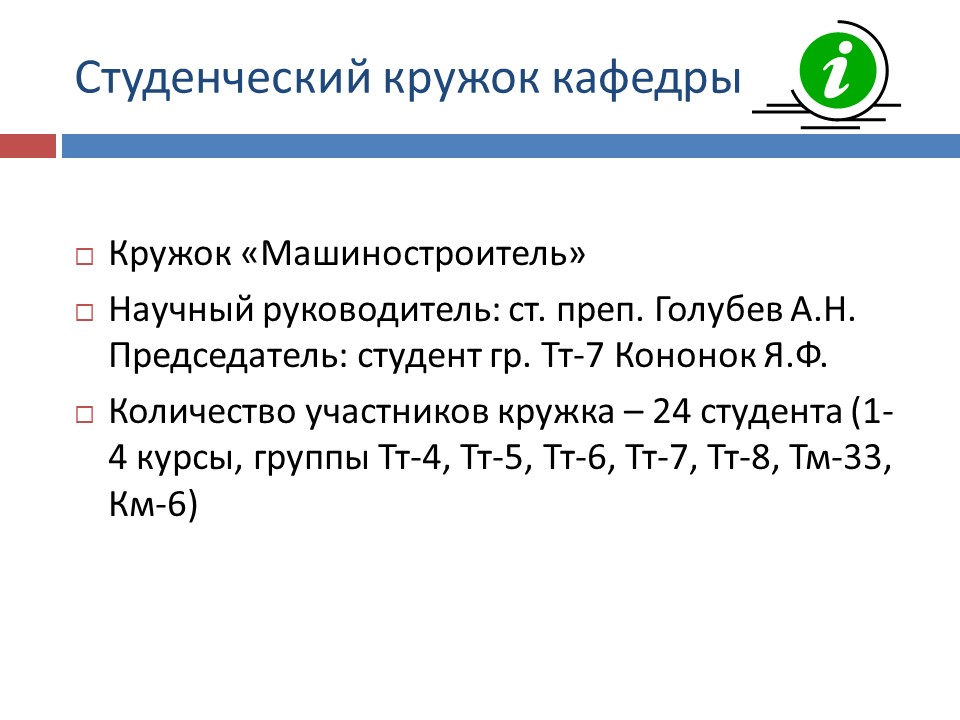 Студенческий кружок кафедры

i

Кружок «Машиностроитель»

Научный руководитель: ст. преп. Голубев А.Н. Председатель: студент гр. Тт-7 Кононок Я.Ф.

Количество участников кружка – 24 студента (1-4 курсы, группы Тт-4, Тт-5, Тт-6, Тт-7, Тт-8, Тм-33, Км-6)